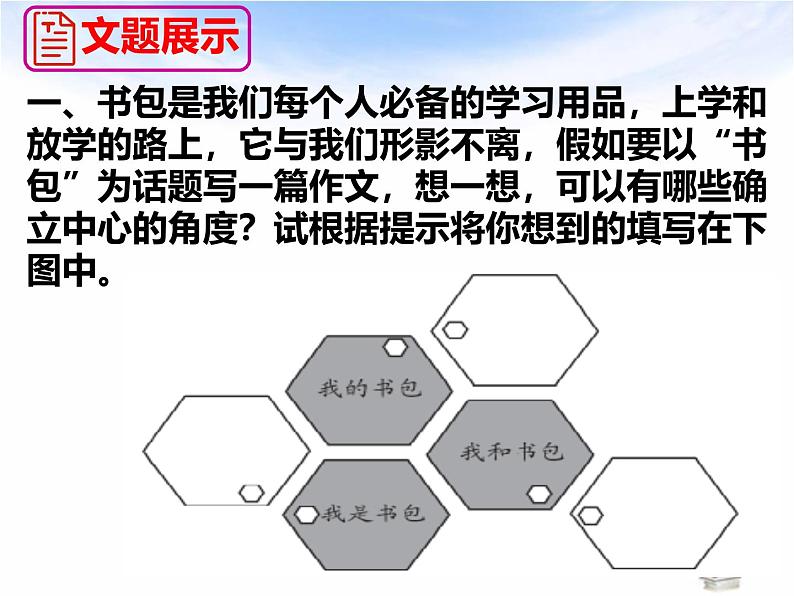 文题展示

一、书包是我们每个人必备的学习用品，上学和放学的路上，它与我们形影不离，假如要以“书包”为话题写一篇作文，想一想，可以有哪些确立中心的角度？试根据提示将你想到的填写在下图中。

我的书包

我和书包

我是书包